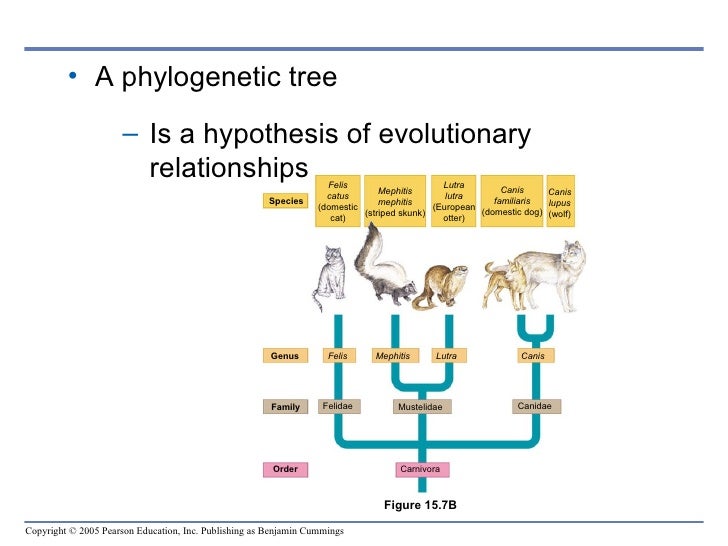 • A phylogenetic tree

– Is a hypothesis of evolutionary relationships

Species

Felis catus (domestic cat)

Mephitis mephitis (striped skunk)

Lutra lutra (European otter)

Canis familiaris (domestic dog)

Canis lupus (wolf)

Genus

Felis

Mephitis

Lutra

Canis

Family

Felidae

Mustelidae

Canidae

Order

Carnivora

Figure 15.7B

Copyright © 2005 Pearson Education, Inc. Publishing as Benjamin Cummings